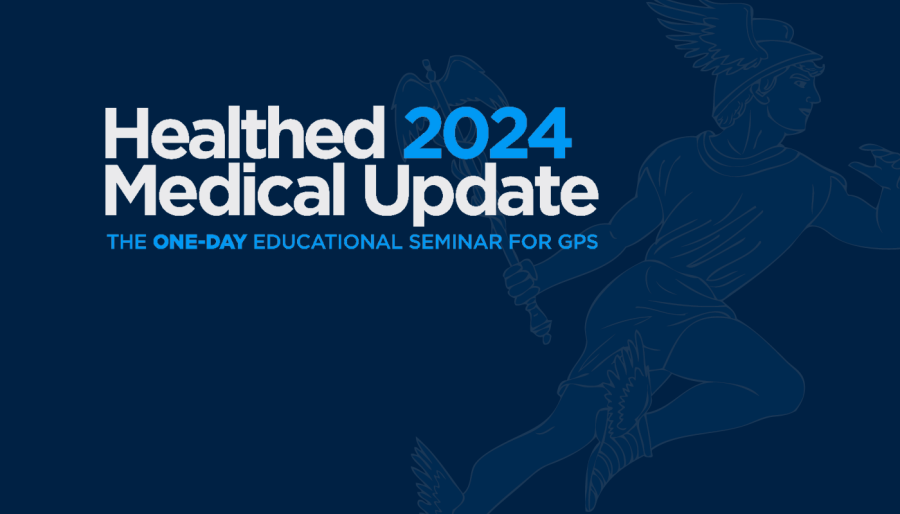 Healthed 2024
Medical Update

THE ONE-DAY EDUCATIONAL SEMINAR FOR GPS